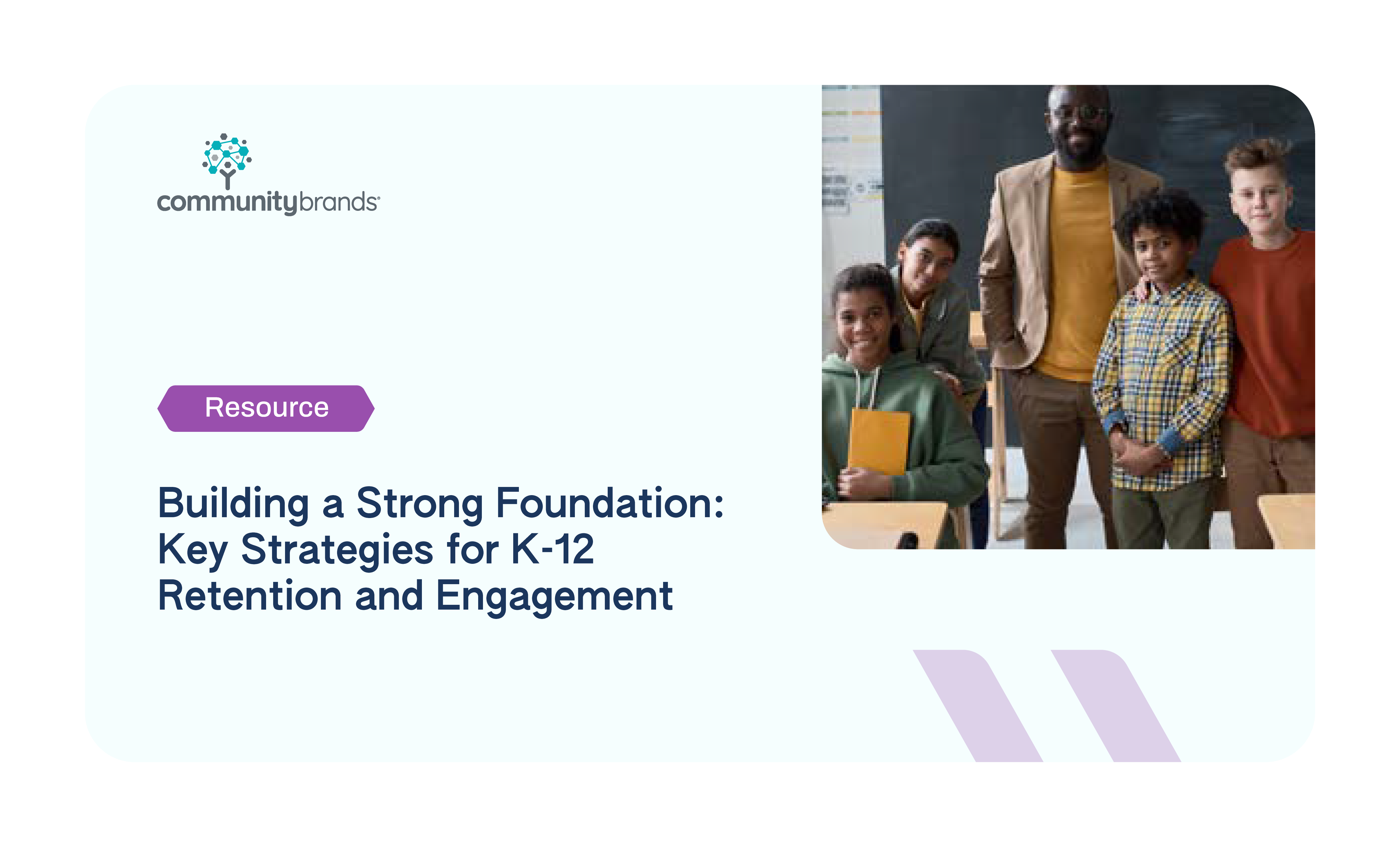 communitybrands

Resource

Building a Strong Foundation: Key Strategies for K-12 Retention and Engagement